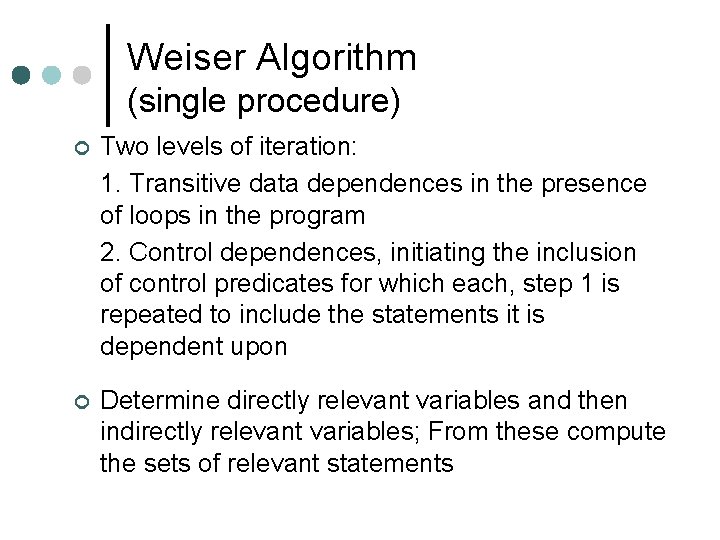 Weiser Algorithm
(single procedure)

Two levels of iteration:

1. Transitive data dependences in the presence of loops in the program

2. Control dependences, initiating the inclusion of control predicates for which each, step 1 is repeated to include the statements it is dependent upon

Determine directly relevant variables and then indirectly relevant variables; From these compute the sets of relevant statements